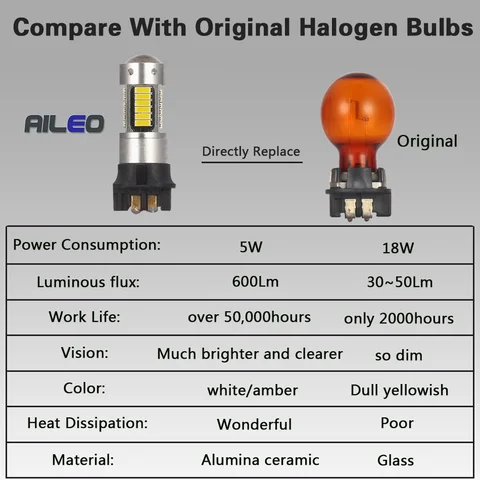 Compare With Original Halogen Bulbs

AILEO

Directly Replace

Original

| Power Consumption: | 5W | 18W |
|---|---|---|
| Luminous flux: | 600Lm | 30~50Lm |
| Work Life: | over 50,000hours | only 2000hours |
| Vision: | Much brighter and clearer | so dim |
| Color: | white/amber | Dull yellowish |
| Heat Dissipation: | Wonderful | Poor |
| Material: | Alumina ceramic | Glass |